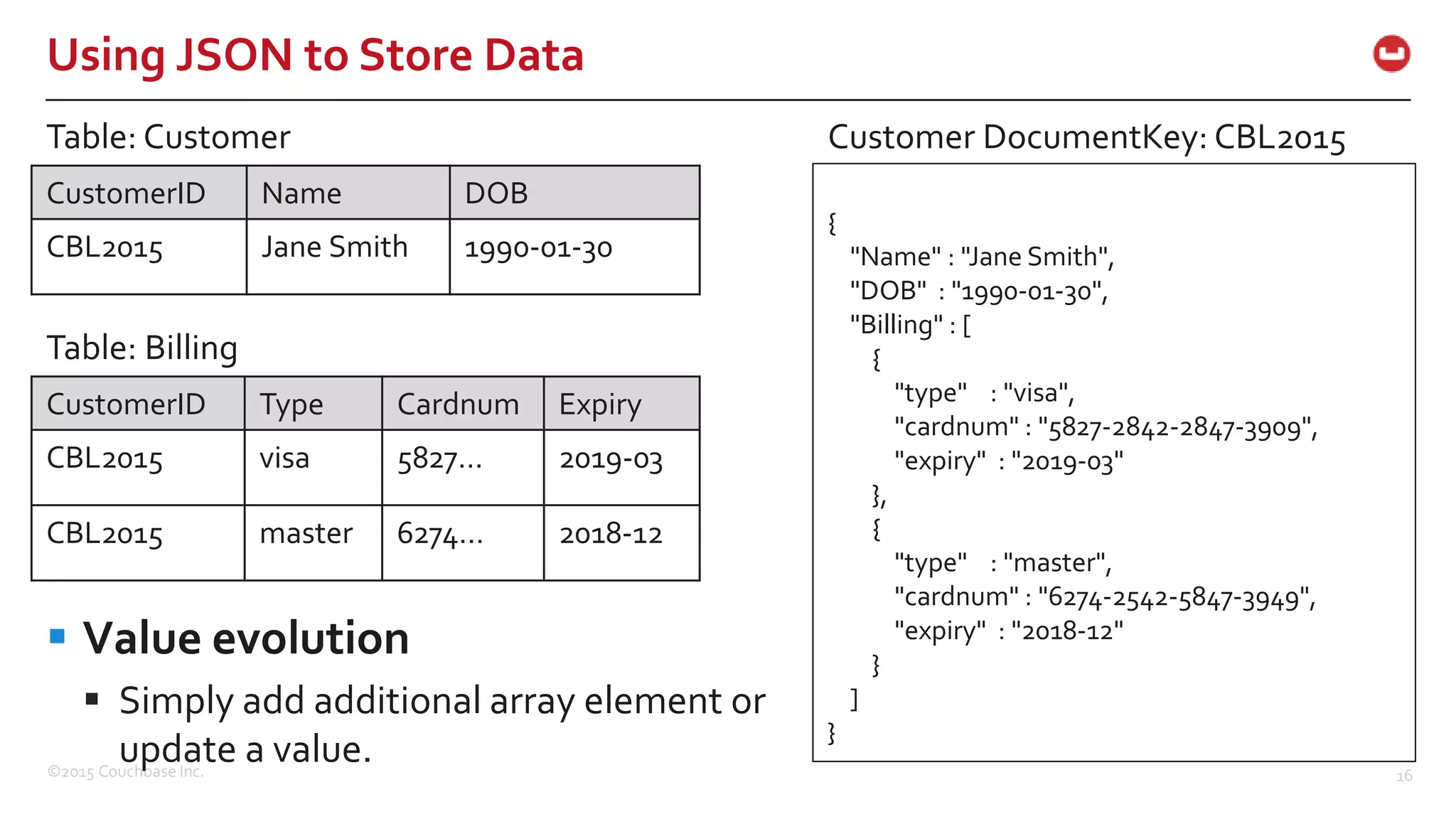 Using JSON to Store Data

Table: Customer

| CustomerID | Name | DOB |
|---|---|---|
| CBL2015 | Jane Smith | 1990-01-30 |

Table: Billing

| CustomerID | Type | Cardnum | Expiry |
|---|---|---|---|
| CBL2015 | visa | 5827... | 2019-03 |
| CBL2015 | master | 6274... | 2018-12 |

▪ Value evolution

▪ Simply add additional array element or update a value.

Customer DocumentKey: CBL2015

{
"Name" : "Jane Smith",
"DOB" : "1990-01-30",
"Billing" : [
{
"type" : "visa",
"cardnum" : "5827-2842-2847-3909",
"expiry" : "2019-03"
},
{
"type" : "master",
"cardnum" : "6274-2542-5847-3949",
"expiry" : "2018-12"
}
]
}

©2015 Couchbase Inc.

16